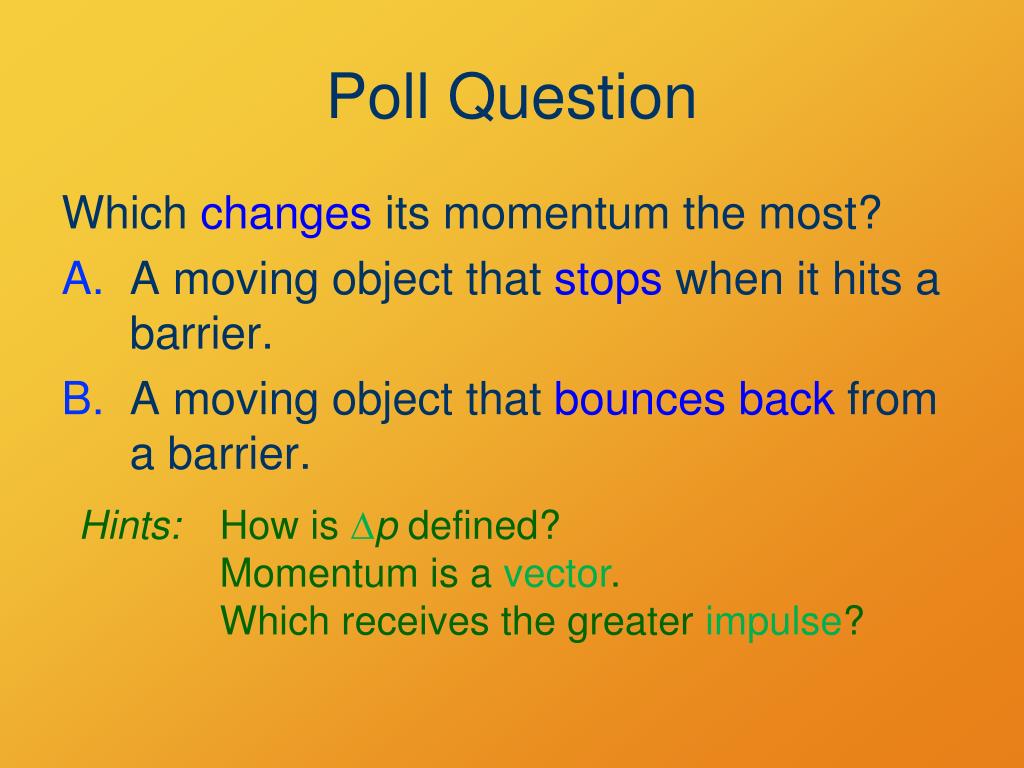 Poll Question

Which changes its momentum the most?

A. A moving object that stops when it hits a barrier.

B. A moving object that bounces back from a barrier.

Hints: How is $\Delta p$ defined?
Momentum is a vector.
Which receives the greater impulse?